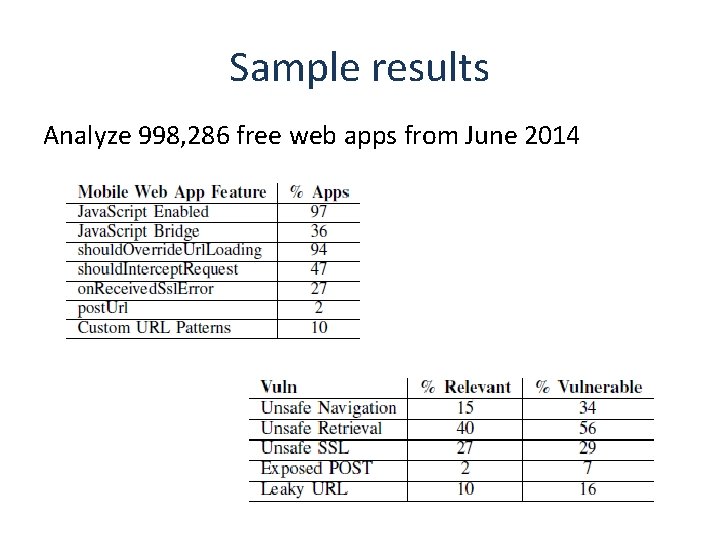 Sample results

Analyze 998,286 free web apps from June 2014

| Mobile Web App Feature | % Apps |
|---|---|
| JavaScript Enabled | 97 |
| JavaScript Bridge | 36 |
| shouldOverrideUrlLoading | 94 |
| shouldInterceptRequest | 47 |
| onReceivedSslError | 27 |
| postUrl | 2 |
| Custom URL Patterns | 10 |

| Vuln | % Relevant | % Vulnerable |
|---|---|---|
| Unsafe Navigation | 15 | 34 |
| Unsafe Retrieval | 40 | 56 |
| Unsafe SSL | 27 | 29 |
| Exposed POST | 2 | 7 |
| Leaky URL | 10 | 16 |